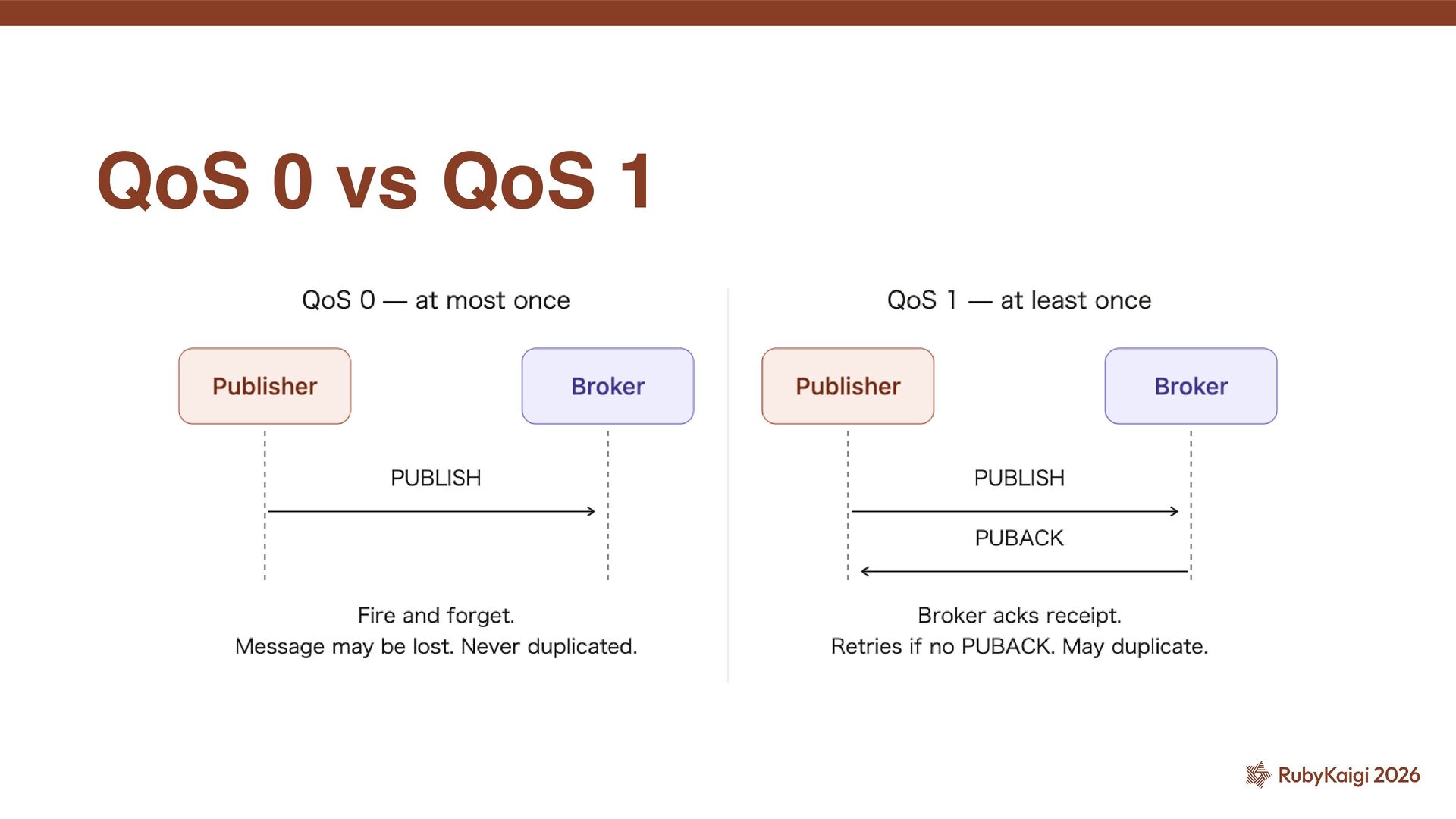 QoS 0 vs QoS 1

QoS 0 — at most once

Publisher

Broker

PUBLISH

Fire and forget.
Message may be lost. Never duplicated.

QoS 1 — at least once

Publisher

Broker

PUBLISH

PUBACK

Broker acks receipt.
Retries if no PUBACK. May duplicate.

RubyKaigi 2026